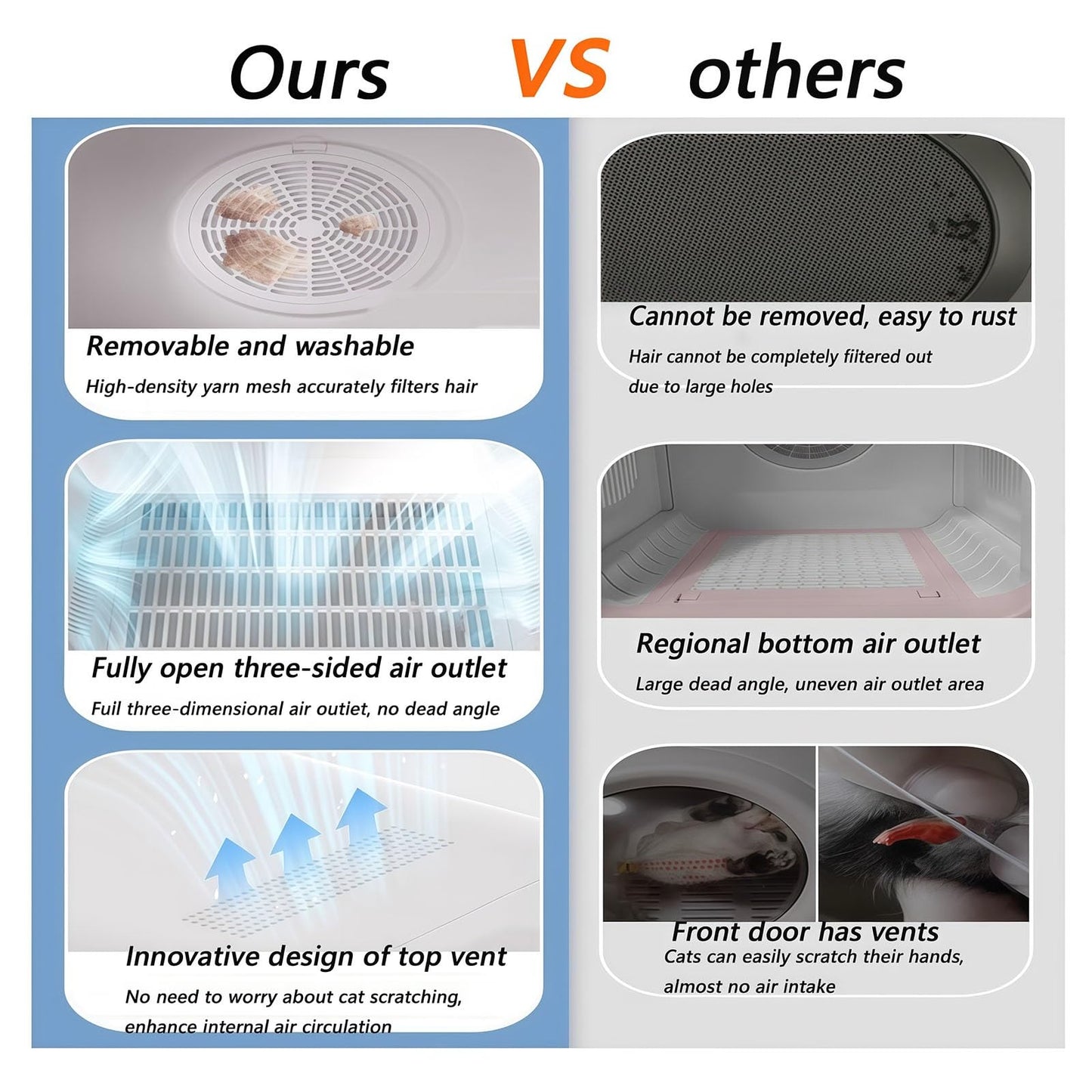 Ours VS others

Removable and washable

High-density yarn mesh accurately filters hair

Fully open three-sided air outlet

Fuil three-dimensional air outiet, no dead angle

Innovative design of top vent

No need to worry about cat scratching, enhance internal air circulation

Cannot be removed, easy to rust

Hair cannot be completely filtered out due to large holes

Regional bottom air outlet

Large dead angle, uneven air outlet area

Front door has vents

Cats can easily scratch their hands, almost no air intake